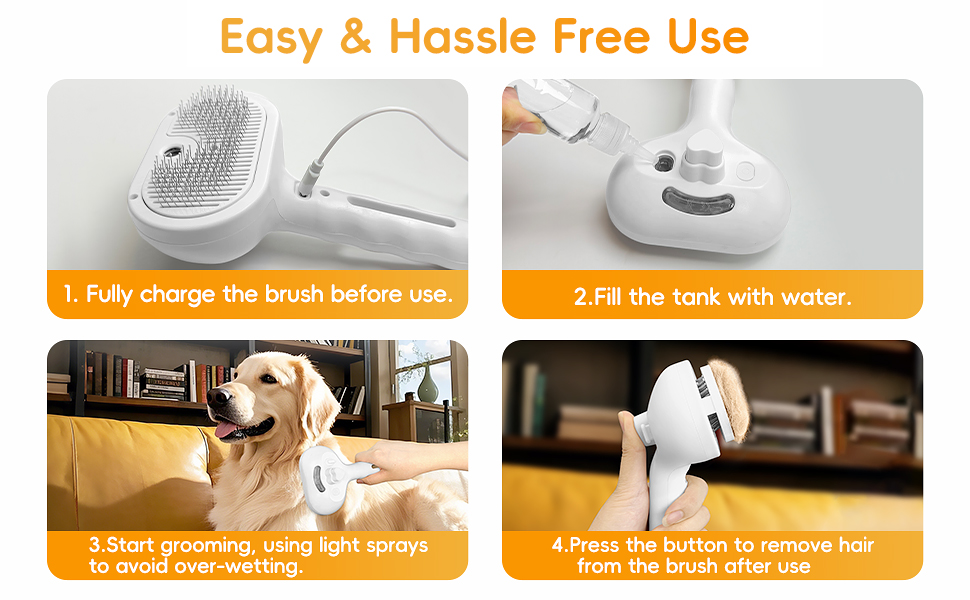 Easy & Hassle Free Use

1. Fully charge the brush before use.

2.Fill the tank with water.

3.Start grooming, using light sprays to avoid over-wetting.

4.Press the button to remove hair from the brush after use